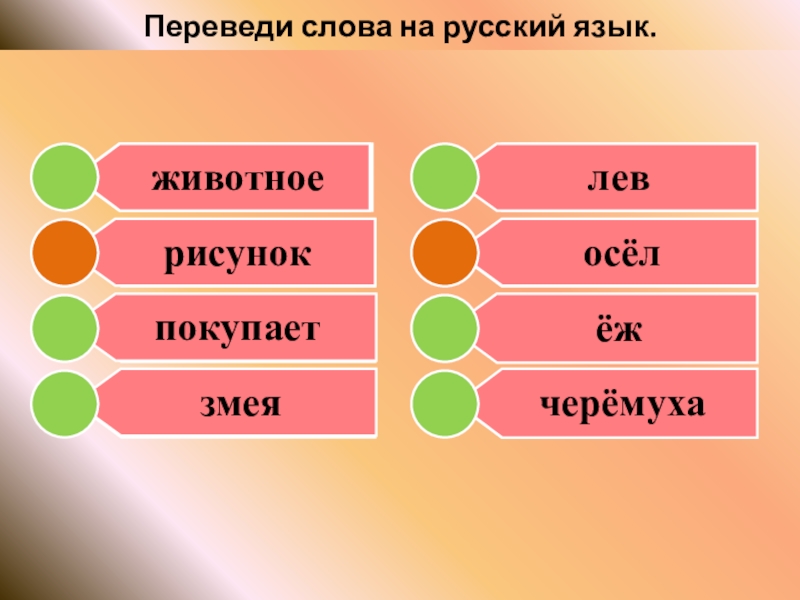 Переведи слова на русский язык.

животное

рисунок

покупает

змея

лев

осёл

ёж

черёмуха